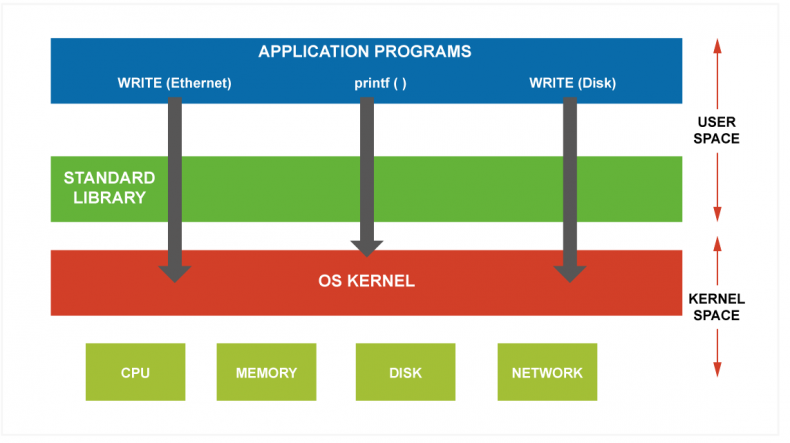 APPLICATION PROGRAMS
WRITE (Ethernet)
printf ( )
WRITE (Disk)

USER SPACE

STANDARD LIBRARY

OS KERNEL

KERNEL SPACE

CPU
MEMORY
DISK
NETWORK